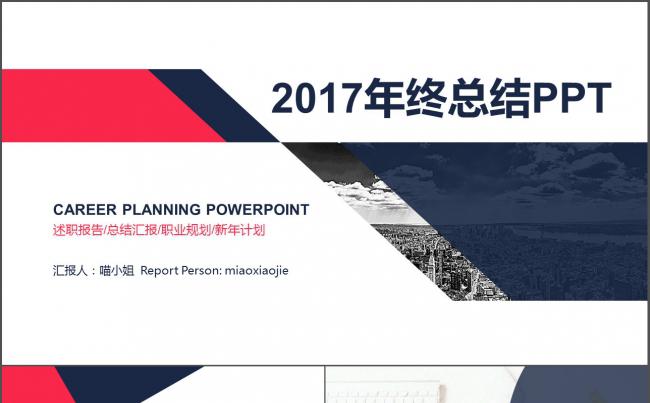 2017年终总结PPT

CAREER PLANNING POWERPOINT

述职报告/总结汇报/职业规划/新年计划

汇报人：喵小姐 Report Person: miaoxiaojie